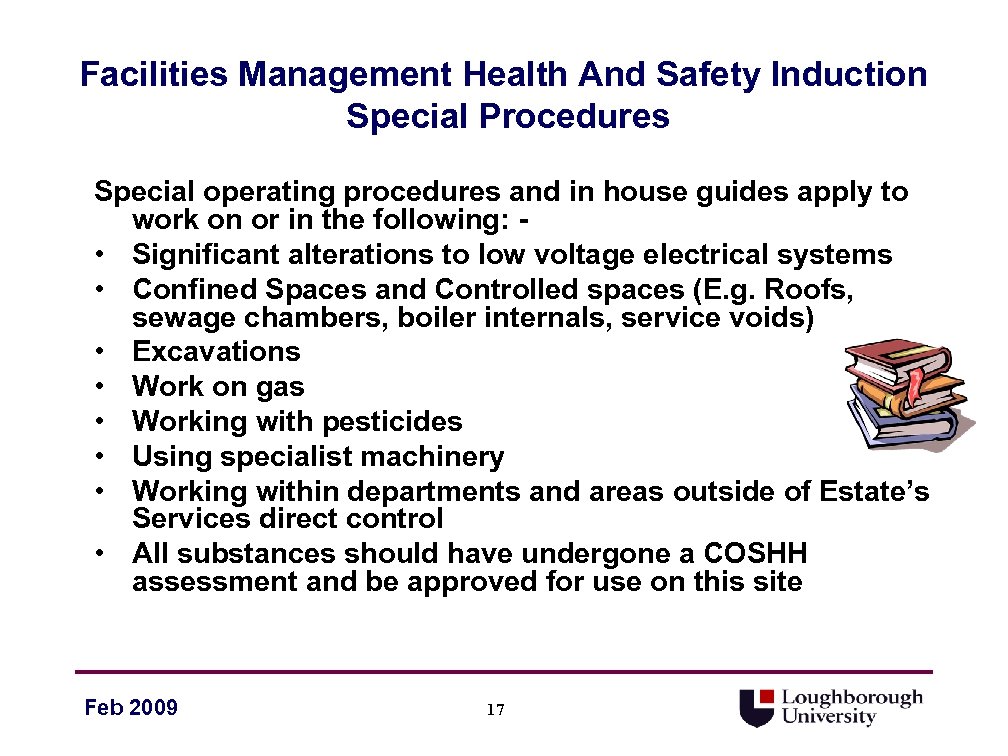 Facilities Management Health And Safety Induction
Special Procedures

Special operating procedures and in house guides apply to work on or in the following: -

• Significant alterations to low voltage electrical systems
• Confined Spaces and Controlled spaces (E.g. Roofs, sewage chambers, boiler internals, service voids)
• Excavations
• Work on gas
• Working with pesticides
• Using specialist machinery
• Working within departments and areas outside of Estate's Services direct control
• All substances should have undergone a COSHH assessment and be approved for use on this site

Feb 2009

17

Loughborough University